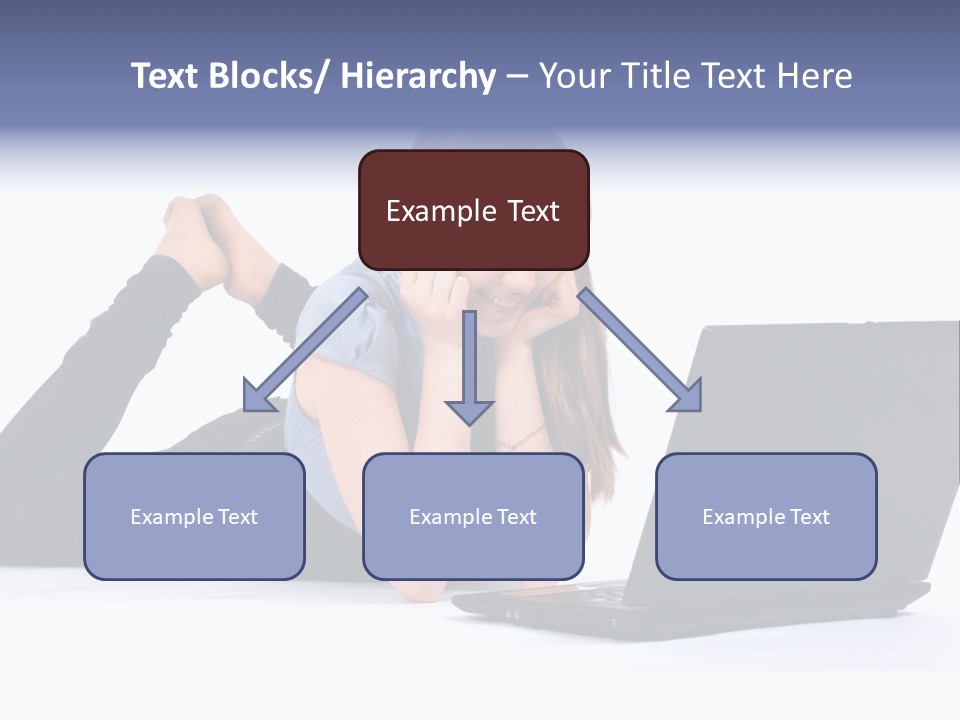 Text Blocks/ Hierarchy – Your Title Text Here

Example Text

Example Text

Example Text

Example Text